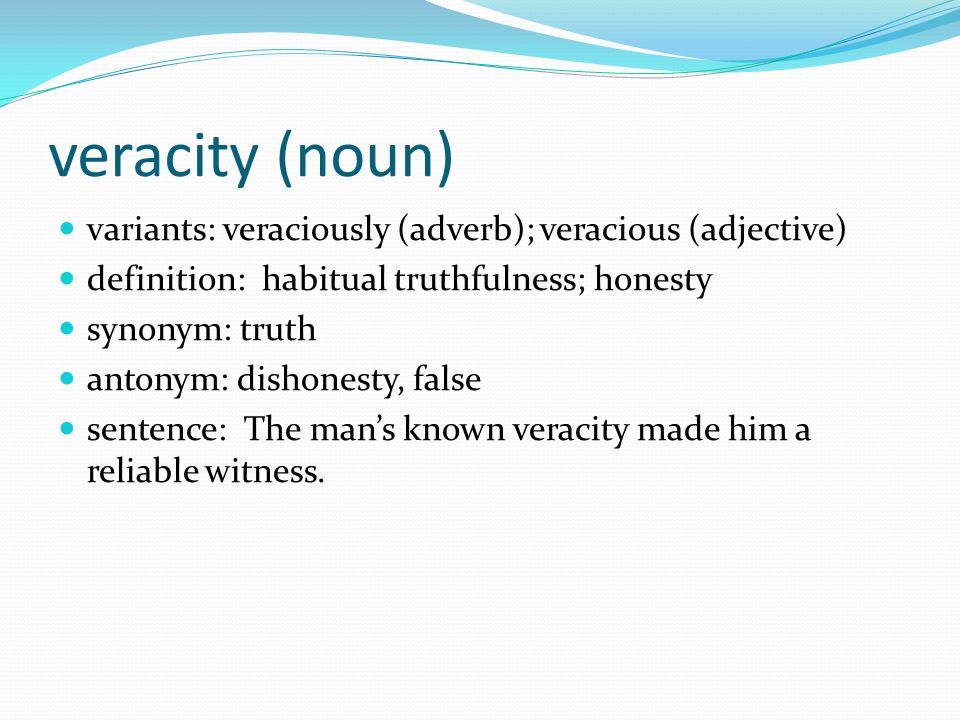 veracity (noun)

- variants: veraciously (adverb); veracious (adjective)
- definition: habitual truthfulness; honesty
- synonym: truth
- antonym: dishonesty, false
- sentence: The man’s known veracity made him a reliable witness.